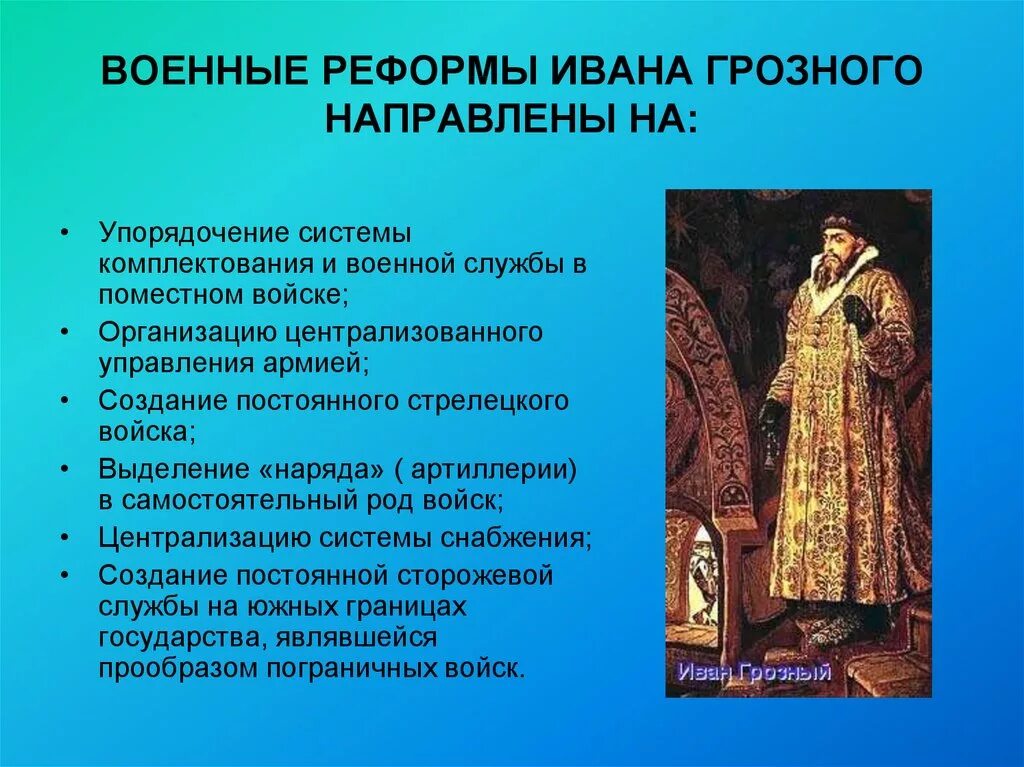 ВОЕННЫЕ РЕФОРМЫ ИВАНА ГРОЗНОГО НАПРАВЛЕНЫ НА:

• Упорядочение системы комплектования и военной службы в поместном войске;
• Организацию централизованного управления армией;
• Создание постоянного стрелецкого войска;
• Выделение «наряда» ( артиллерии) в самостоятельный род войск;
• Централизацию системы снабжения;
• Создание постоянной сторожевой службы на южных границах государства, являвшейся прообразом пограничных войск.

Иван Грозный